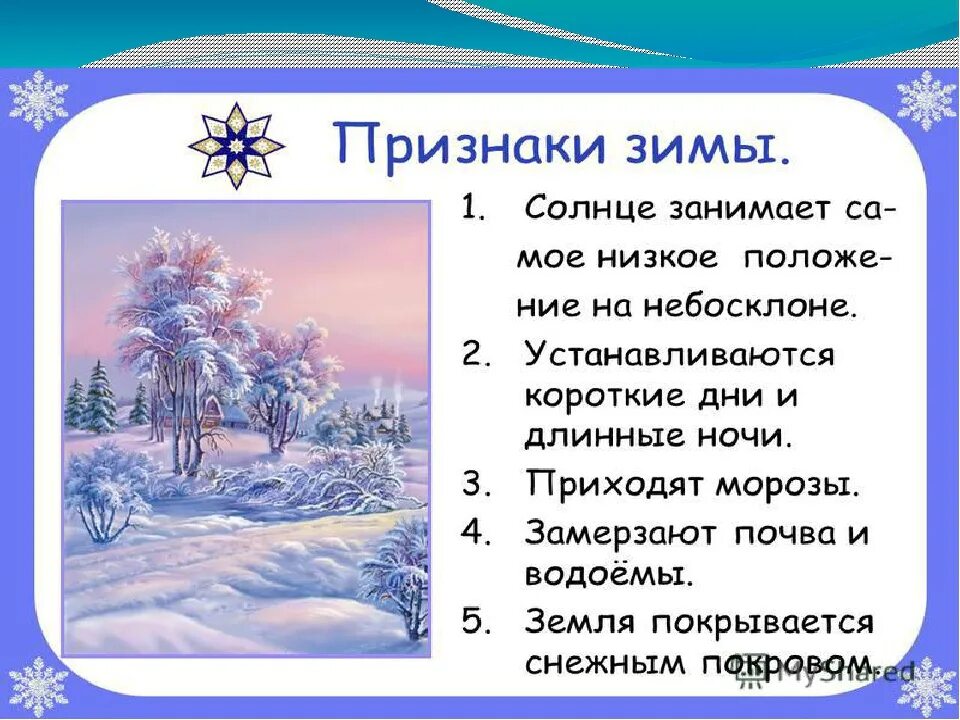 Признаки зимы.

1. Солнце занимает самое низкое положение на небосклоне.
2. Устанавливаются короткие дни и длинные ночи.
3. Приходят морозы.
4. Замерзают почва и водоёмы.
5. Земля покрывается снежным покровом.

MyShared